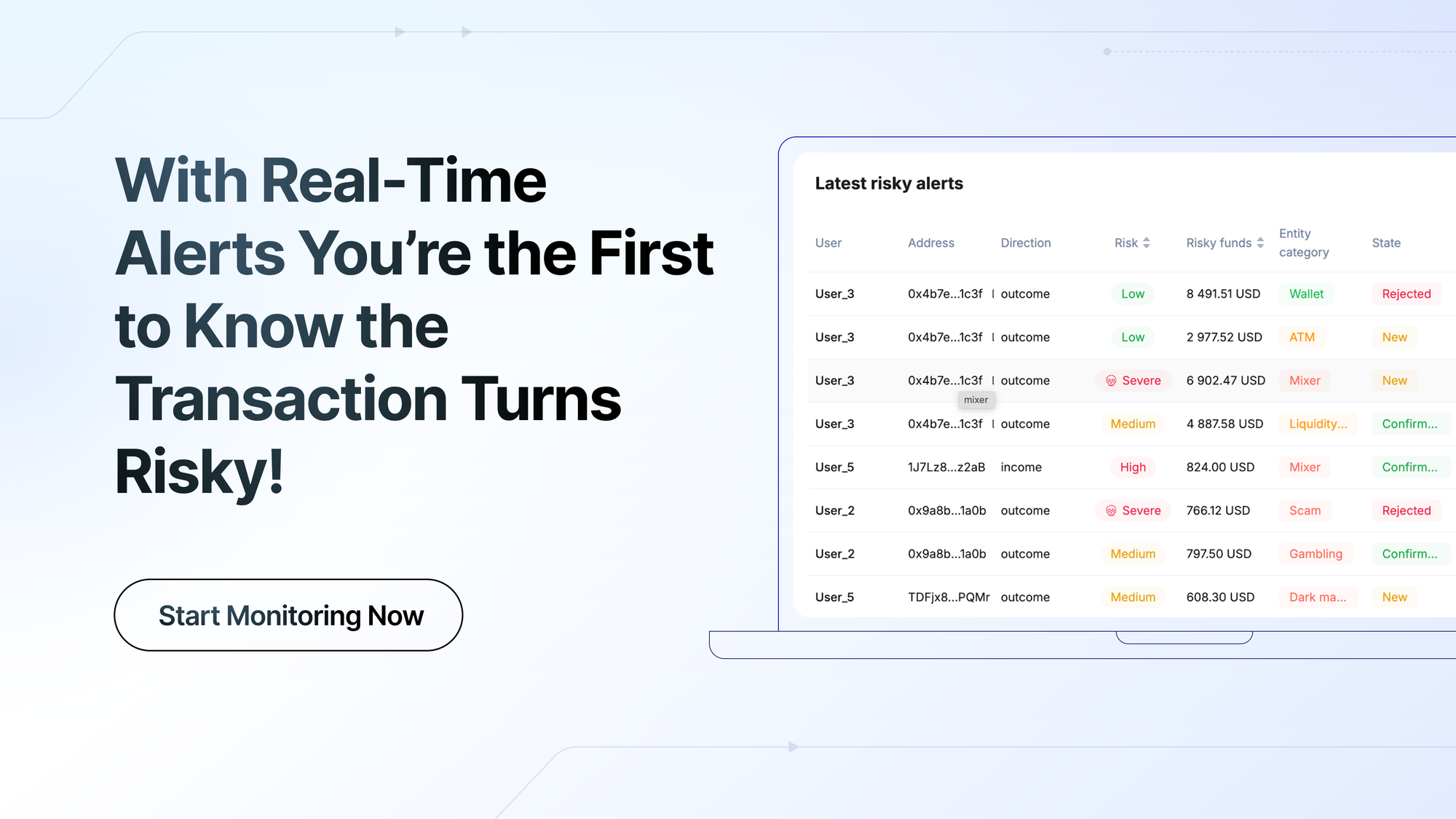 With Real-Time Alerts You're the First to Know the Transaction Turns Risky!

Start Monitoring Now

Latest risky alerts

| User | Address | Direction | Risk | Risky funds | Entity category | State |
|---|---|---|---|---|---|---|
| User_3 | 0x4b7e...1c3f | outcome | Low | 8 491.51 USD | Wallet | Rejected |
| User_3 | 0x4b7e...1c3f | outcome | Low | 2 977.52 USD | ATM | New |
| User_3 | 0x4b7e...1c3f | outcome | Severe | 6 902.47 USD | Mixer | New |
| User_3 | 0x4b7e...1c3f | outcome | Medium | 4 887.58 USD | Liquidity... | Confirm... |
| User_5 | 1J7Lz8...z2aB | income | High | 824.00 USD | Mixer | Confirm... |
| User_2 | 0x9a8b...1a0b | outcome | Severe | 766.12 USD | Scam | Rejected |
| User_2 | 0x9a8b...1a0b | outcome | Medium | 797.50 USD | Gambling | Confirm... |
| User_5 | TDFjx8...PQMr | outcome | Medium | 608.30 USD | Dark ma... | New |

mixer